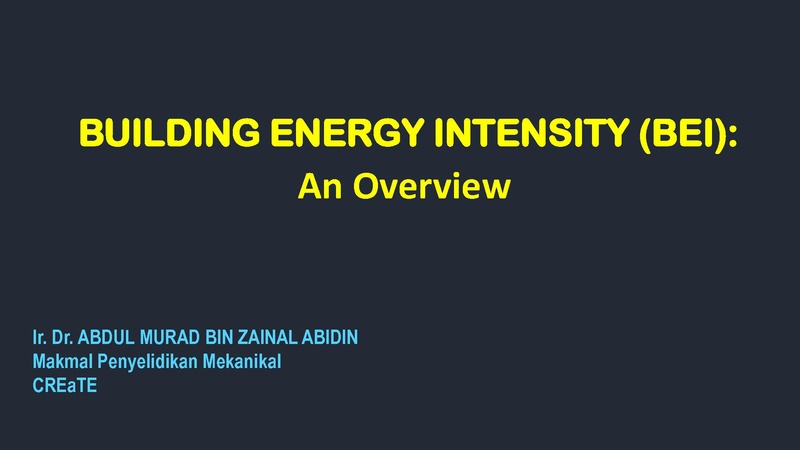 BUILDING ENERGY INTENSITY (BEI):
An Overview

Ir. Dr. ABDUL MURAD BIN ZAINAL ABIDIN
Makmal Penyelidikan Mekanikal
CREaTE